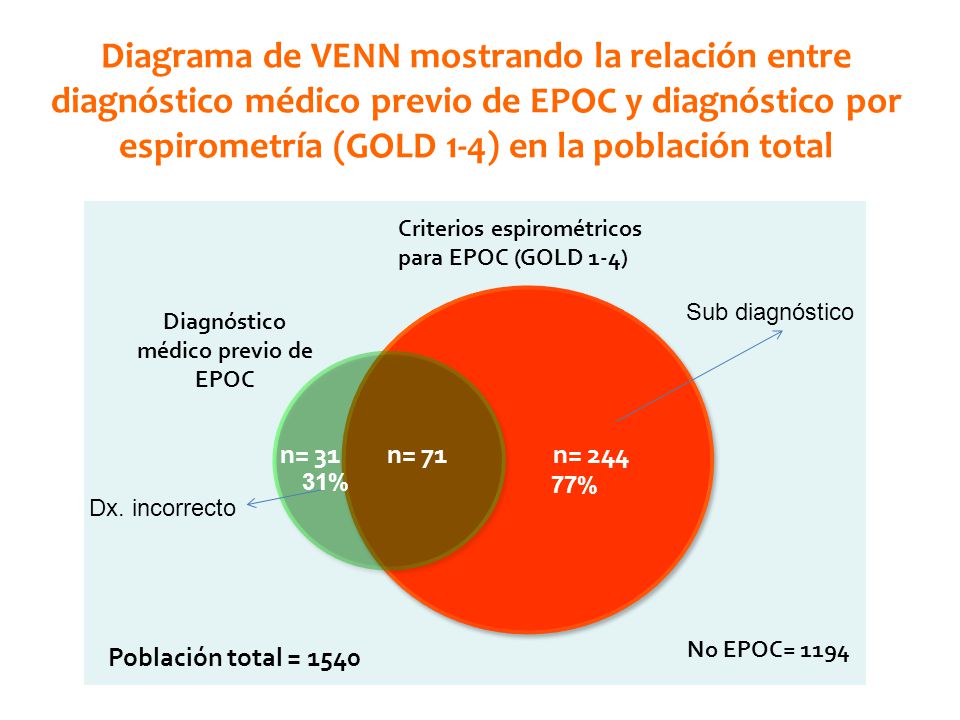 Diagrama de VENN mostrando la relación entre diagnóstico médico previo de EPOC y diagnóstico por espirometría (GOLD 1-4) en la población total

Criterios espirométricos para EPOC (GOLD 1-4)

Diagnóstico médico previo de EPOC

Sub diagnóstico

n= 31
31%

n= 71

n= 244
77%

Dx. incorrecto

Población total = 1540

No EPOC= 1194